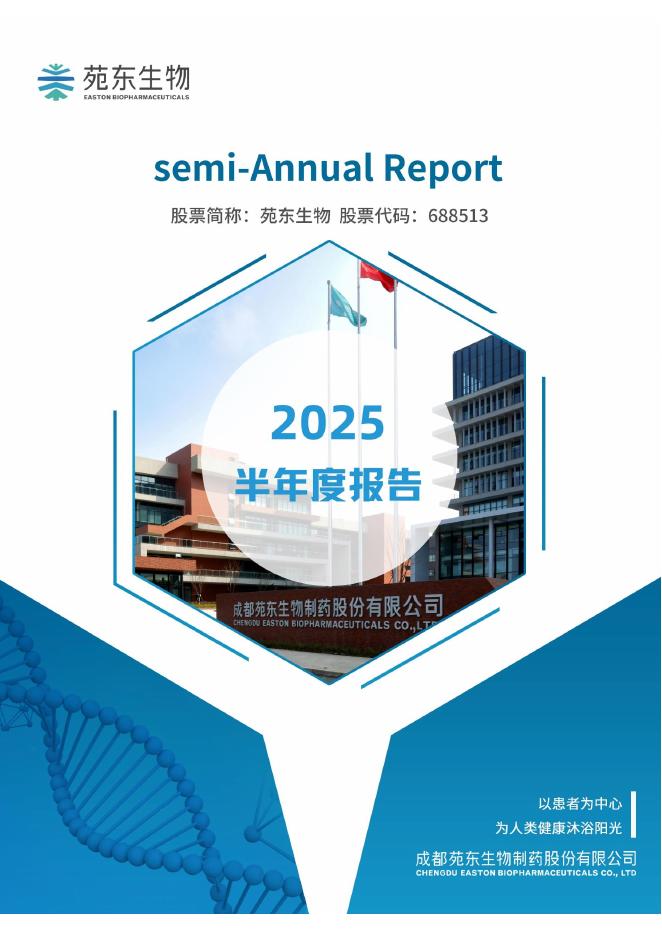 苑东生物
EASTON BIOPHARMACEUTICALS

semi-Annual Report

股票简称：苑东生物 股票代码：688513

2025
半年度报告

成都苑东生物制药股份有限公司
CHENGDU EASTON BIOPHARMACEUTICALS CO.,LTD

以患者为中心
为人类健康沐浴阳光

成都苑东生物制药股份有限公司
CHENGDU EASTON BIOPHARMACEUTICALS CO., LTD